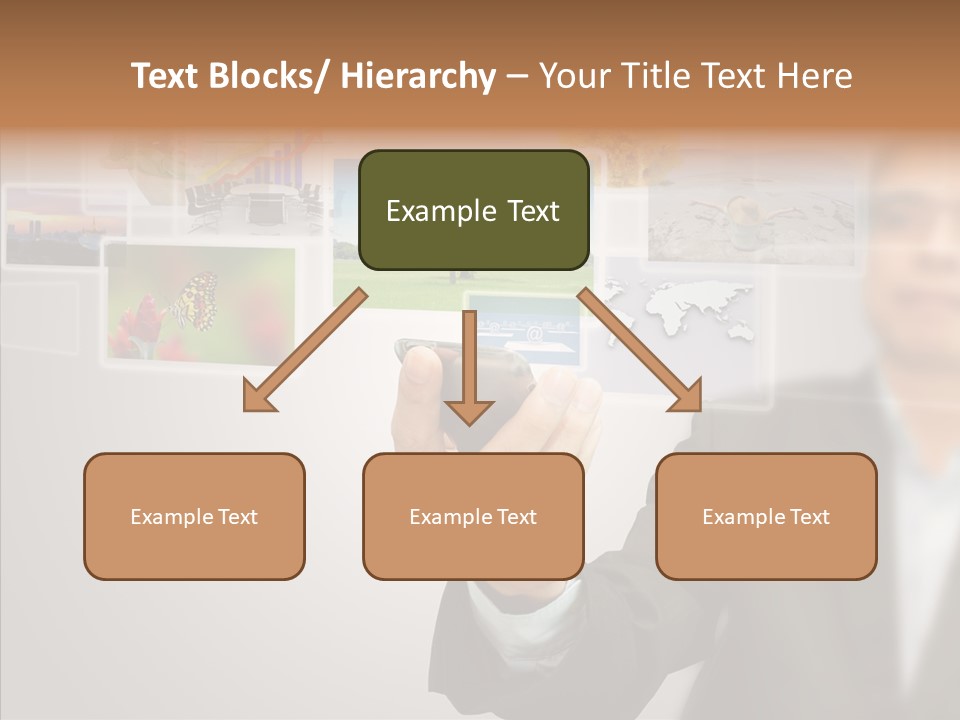 Text Blocks/ Hierarchy – Your Title Text Here

Example Text

Example Text

Example Text

Example Text